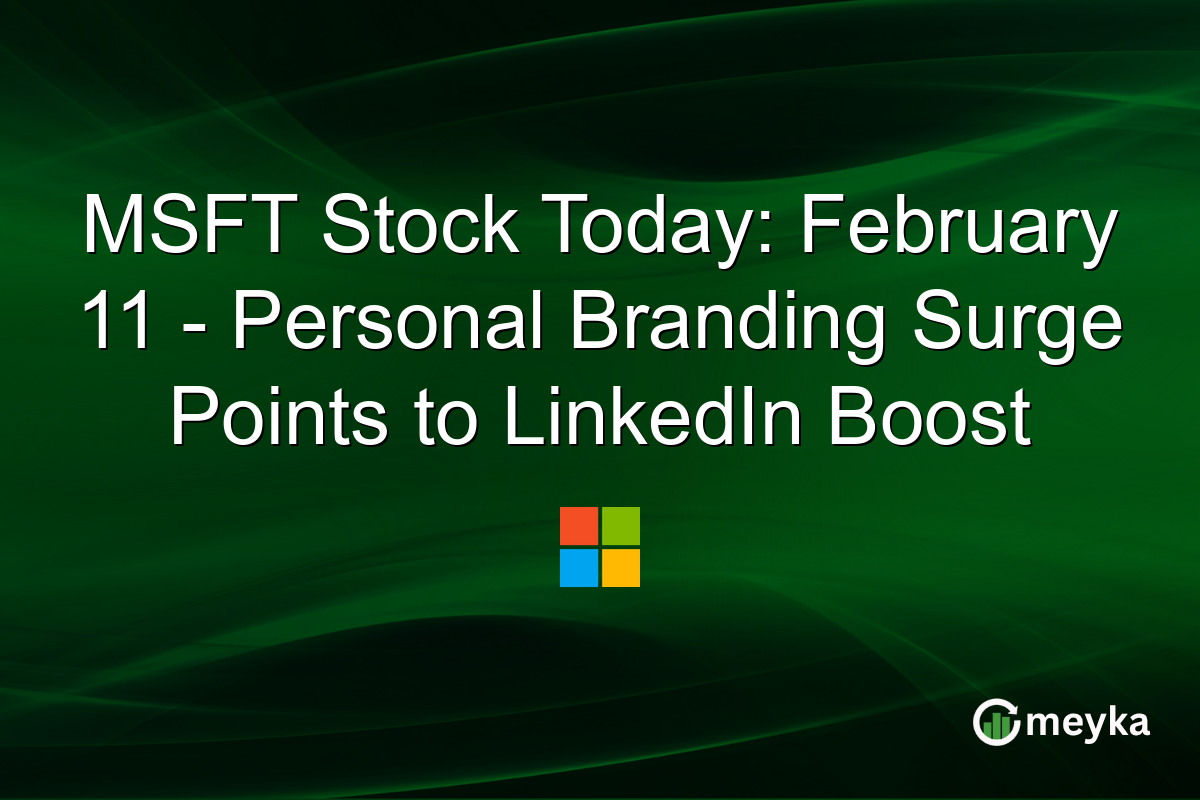 MSFT Stock Today: February 11 - Personal Branding Surge Points to LinkedIn Boost

meyka